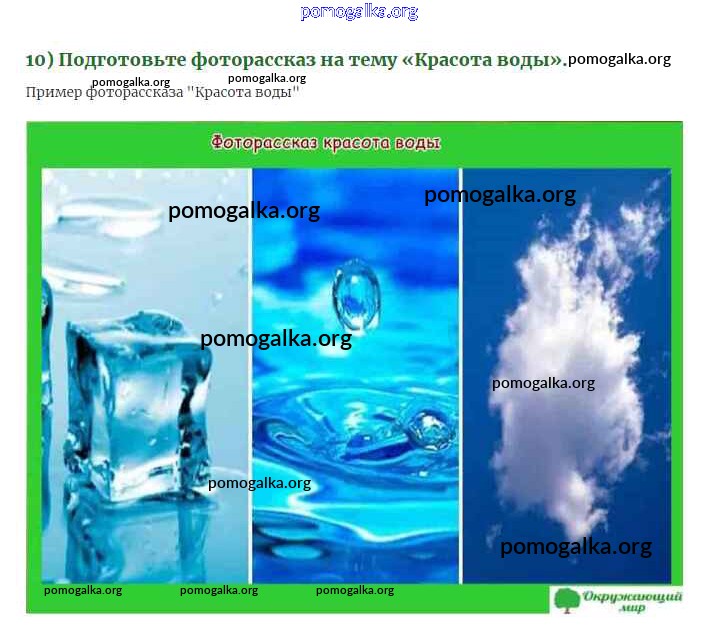 pomogalka.org

10) Подготовьте фоторассказ на тему «Красота воды».pomogalka.org

pomogalka.org pomogalka.org

Пример фоторассказа "Красота воды"

Фоторассказ красота воды

pomogalka.org

pomogalka.org

pomogalka.org

pomogalka.org

pomogalka.org

pomogalka.org

pomogalka.org pomogalka.org pomogalka.org

Окружающий мир